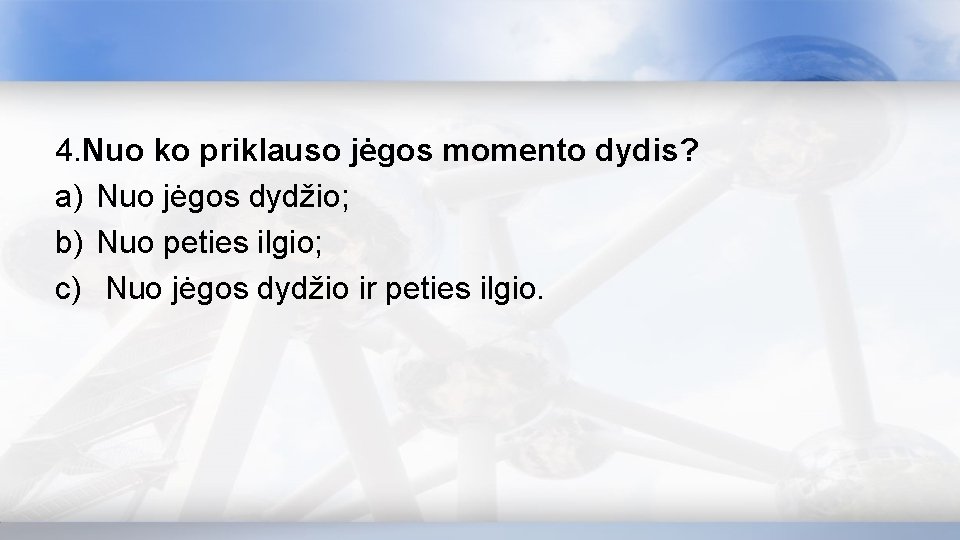 4.Nuo ko priklauso jėgos momento dydis?
a) Nuo jėgos dydžio;
b) Nuo peties ilgio;
c) Nuo jėgos dydžio ir peties ilgio.